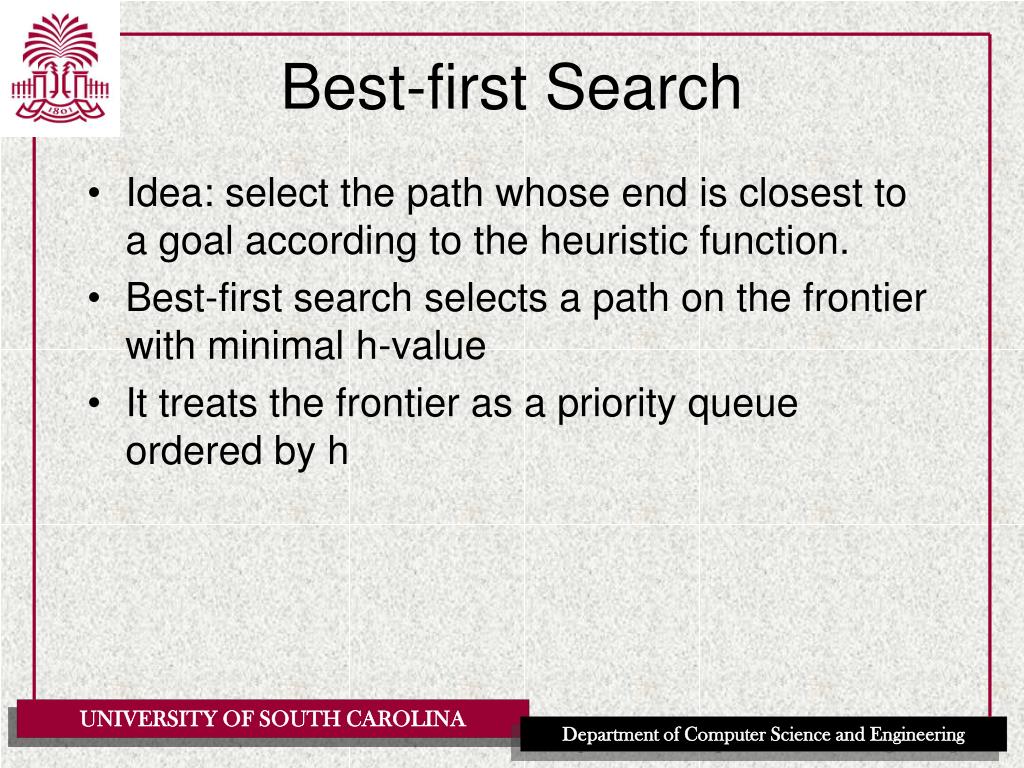 1801

Best-first Search

• Idea: select the path whose end is closest to a goal according to the heuristic function.
• Best-first search selects a path on the frontier with minimal h-value
• It treats the frontier as a priority queue ordered by h

UNIVERSITY OF SOUTH CAROLINA

Department of Computer Science and Engineering